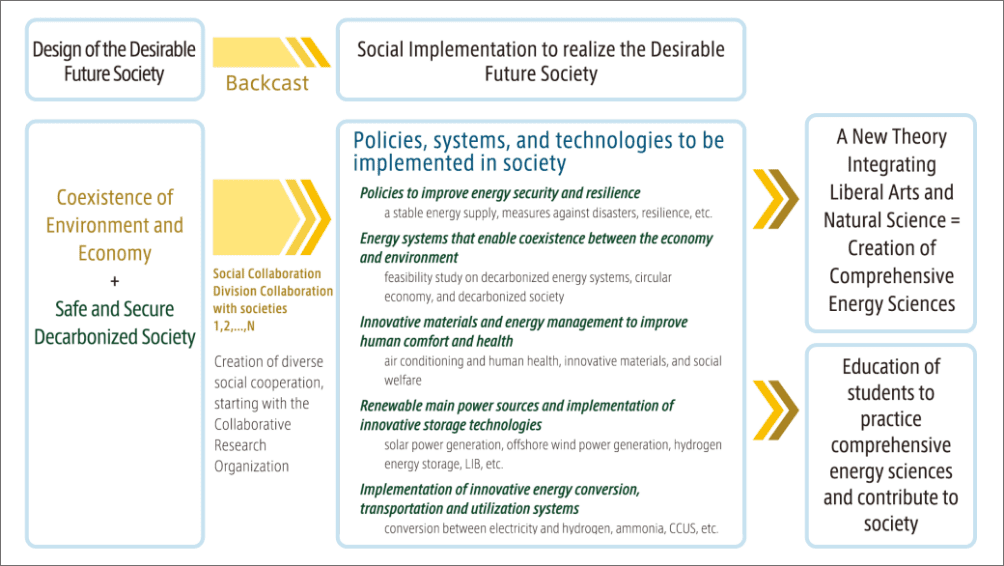 Design of the Desirable Future Society

Backcast

Social Implementation to realize the Desirable Future Society

Coexistence of Environment and Economy
+
Safe and Secure Decarbonized Society

Social Collaboration Division Collaboration with societies 1,2,...,N

Creation of diverse social cooperation, starting with the Collaborative Research Organization

Policies, systems, and technologies to be implemented in society

Policies to improve energy security and resilience
a stable energy supply, measures against disasters, resilience, etc.

Energy systems that enable coexistence between the economy and environment
feasibility study on decarbonized energy systems, circular economy, and decarbonized society

Innovative materials and energy management to improve human comfort and health
air conditioning and human health, innovative materials, and social welfare

Renewable main power sources and implementation of innovative storage technologies
solar power generation, offshore wind power generation, hydrogen energy storage, LIB, etc.

Implementation of innovative energy conversion, transportation and utilization systems
conversion between electricity and hydrogen, ammonia, CCUS, etc.

A New Theory Integrating Liberal Arts and Natural Science = Creation of Comprehensive Energy Sciences

Education of students to practice comprehensive energy sciences and contribute to society